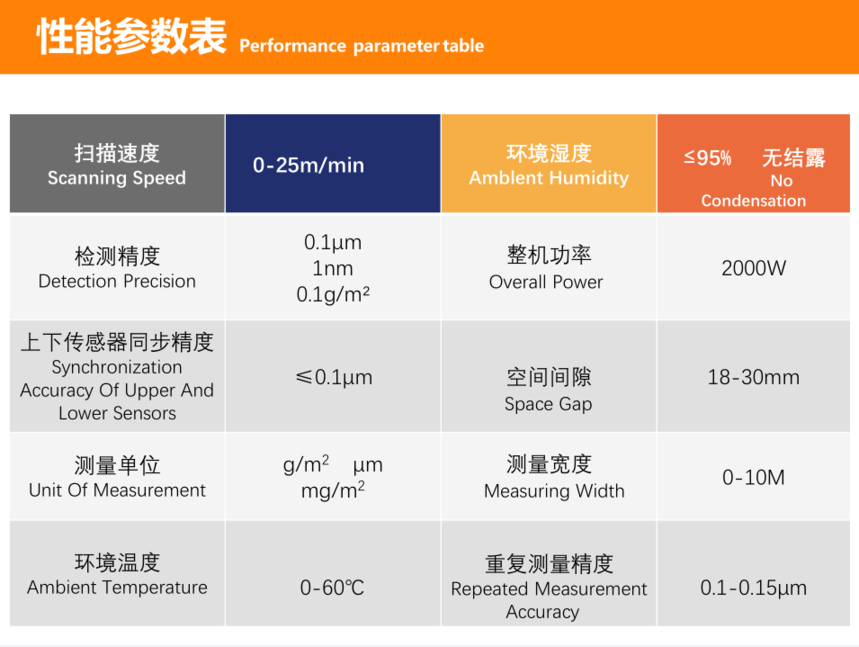 性能参数表 Performance parameter table

| 扫描速度 Scanning Speed | 0-25m/min | 环境湿度 Amblent Humidity | ≤95% 无结露 No Condensation |
|---|---|---|---|
| 检测精度 Detection Precision | 0.1μm 1nm 0.1g/m² | 整机功率 Overall Power | 2000W |
| 上下传感器同步精度 Synchronization Accuracy Of Upper And Lower Sensors | ≤0.1μm | 空间间隙 Space Gap | 18-30mm |
| 测量单位 Unit Of Measurement | g/m² μm mg/m² | 测量宽度 Measuring Width | 0-10M |
| 环境温度 Ambient Temperature | 0-60℃ | 重复测量精度 Repeated Measurement Accuracy | 0.1-0.15μm |